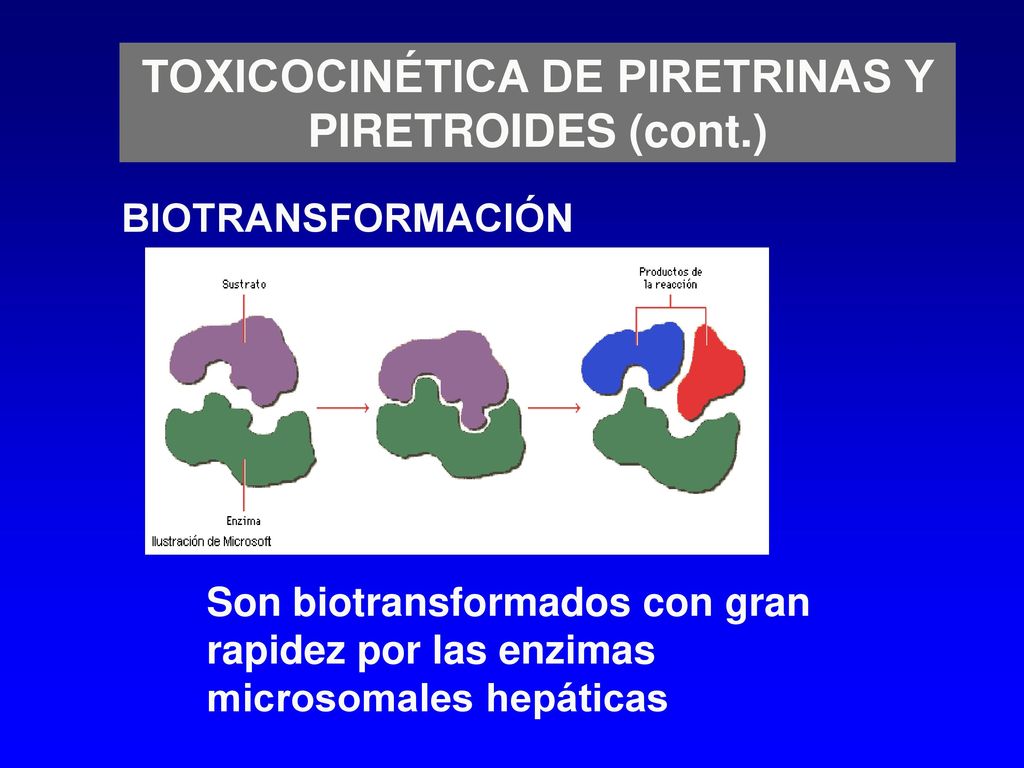 TOXICOCINÉTICA DE PIRETRINAS Y PIRETROIDES (cont.)

BIOTRANSFORMACIÓN

Sustrato

Productos de la reacción

Enzima

Ilustración de Microsoft

Son biotransformados con gran rapidez por las enzimas microsomales hepáticas